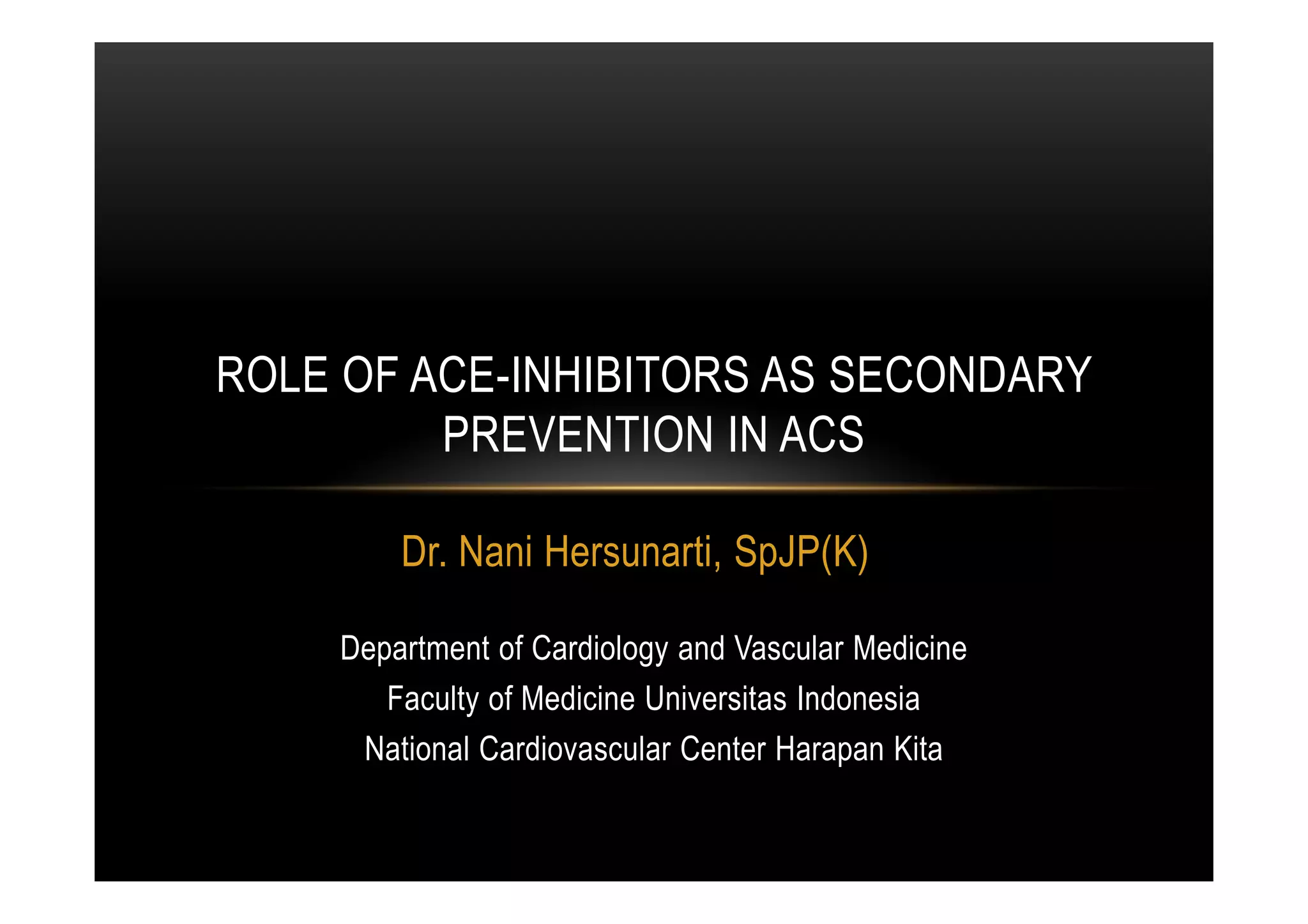 ROLE OF ACE-INHIBITORS AS SECONDARY PREVENTION IN ACS

Dr. Nani Hersunarti, SpJP(K)

Department of Cardiology and Vascular Medicine
Faculty of Medicine Universitas Indonesia
National Cardiovascular Center Harapan Kita